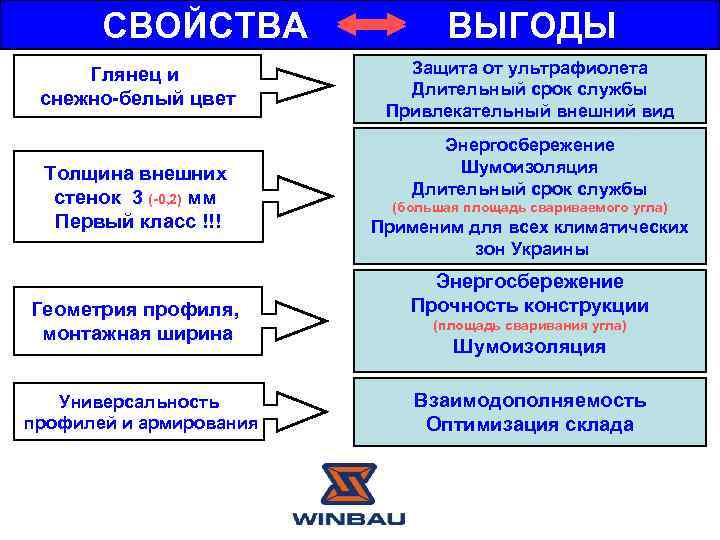 СВОЙСТВА ВЫГОДЫ

Глянец и снежно-белый цвет

Защита от ультрафиолета
Длительный срок службы
Привлекательный внешний вид

Толщина внешних стенок 3 (-0,2) мм
Первый класс !!!

Энергосбережение
Шумоизоляция
Длительный срок службы
(большая площадь свариваемого угла)
Применим для всех климатических зон Украины

Геометрия профиля, монтажная ширина

Энергосбережение
Прочность конструкции
(площадь сваривания угла)
Шумоизоляция

Универсальность профилей и армирования

Взаимодополняемость
Оптимизация склада

WINBAU